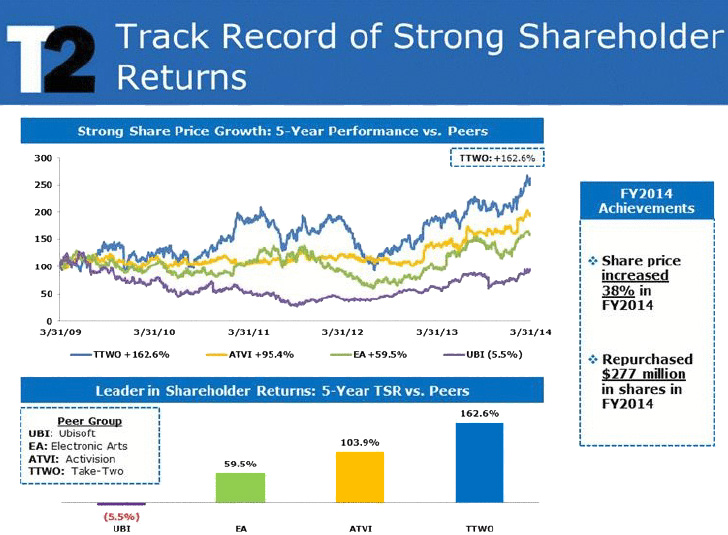 T2 Track Record of Strong Shareholder Returns

Strong Share Price Growth: 5-Year Performance vs. Peers

TTWO: +162.6%

300
250
200
150
100
50
0

3/31/09 3/31/10 3/31/11 3/31/12 3/31/13 3/31/14

TTWO +162.6% ATVI +95.4% EA +59.5% UBI (5.5%)

Leader in Shareholder Returns: 5-Year TSR vs. Peers

Peer Group
UBI: Ubisoft
EA: Electronic Arts
ATVI: Activision
TTWO: Take-Two

(5.5%) 59.5% 103.9% 162.6%

UBI EA ATVI TTWO

FY2014 Achievements

❖ Share price increased 38% in FY2014

❖ Repurchased $277 million in shares in FY2014